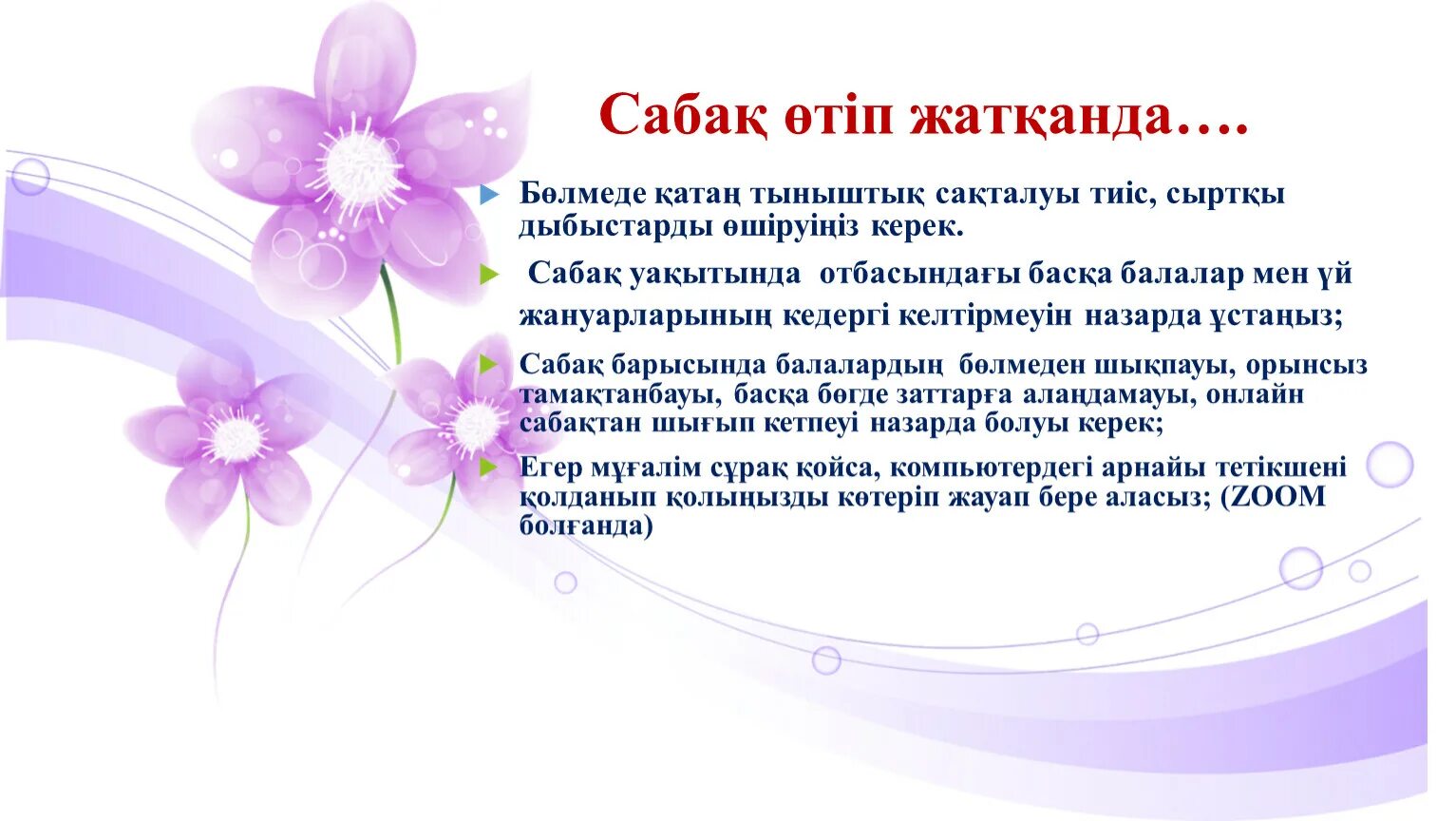 Сабақ өтіп жатқанда….

Бөлмеде қатаң тыныштық сақталуы тиіс, сыртқы дыбыстарды өшіруіңіз керек.

Сабақ уақытында отбасындағы басқа балалар мен үй жануарларының кедергі келтірмеуін назарда ұстаңыз;

Сабақ барысында балалардың бөлмеден шықпауы, орынсыз тамақтанбауы, басқа бөгде заттарға алаңдамауы, онлайн сабақтан шығып кетпеуі назарда болуы керек;

Егер мұғалім сұрақ қойса, компьютердегі арнайы тетікшені қолданып қолыңызды көтеріп жауап бере аласыз; (ZOOM болғанда)